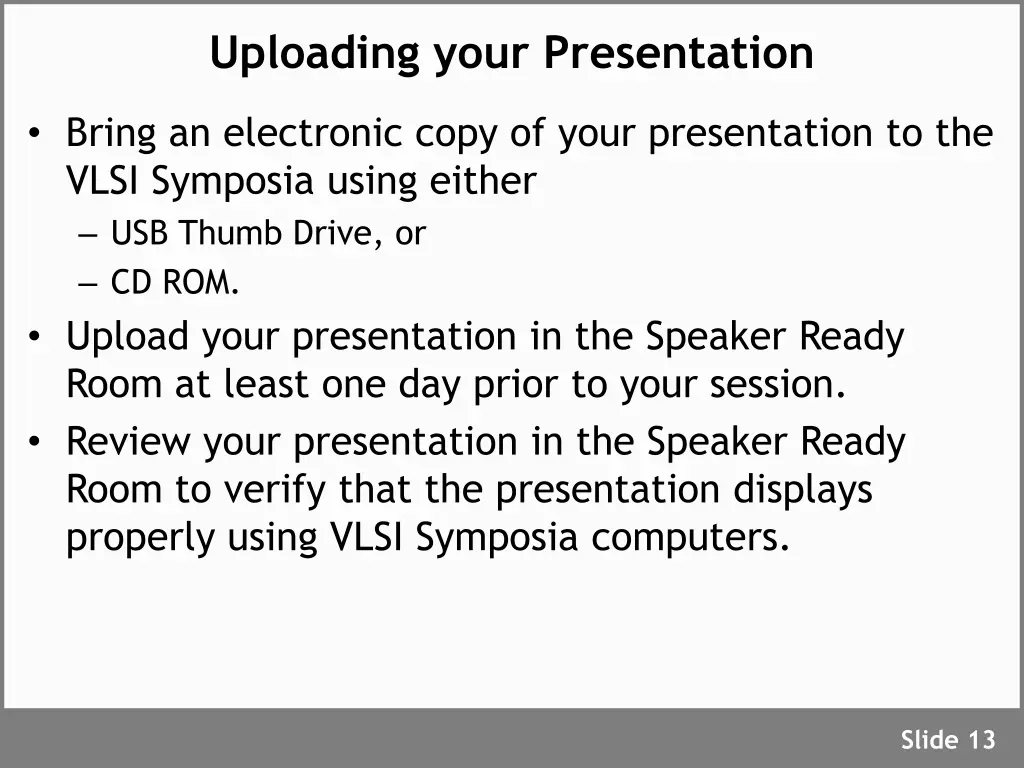 Uploading your Presentation

• Bring an electronic copy of your presentation to the VLSI Symposia using either
– USB Thumb Drive, or
– CD ROM.
• Upload your presentation in the Speaker Ready Room at least one day prior to your session.
• Review your presentation in the Speaker Ready Room to verify that the presentation displays properly using VLSI Symposia computers.

Slide 13